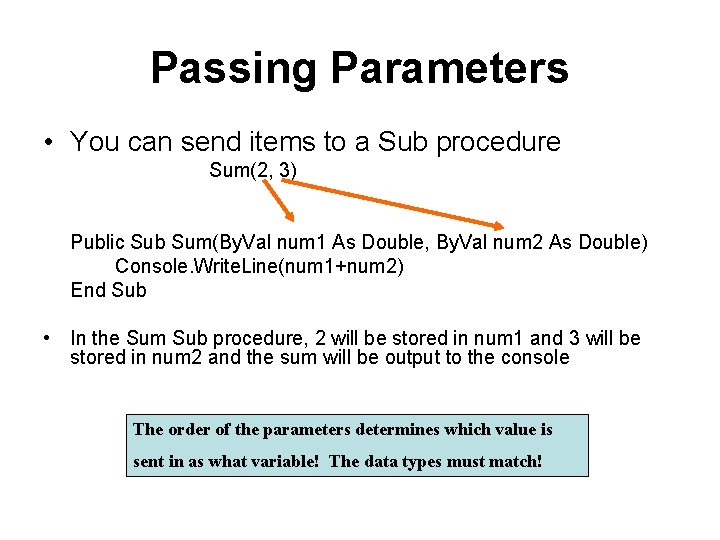 Passing Parameters

• You can send items to a Sub procedure

Sum(2, 3)

Public Sub Sum(ByVal num1 As Double, ByVal num2 As Double)
Console.WriteLine(num1+num2)
End Sub

• In the Sum Sub procedure, 2 will be stored in num1 and 3 will be stored in num2 and the sum will be output to the console

The order of the parameters determines which value is sent in as what variable! The data types must match!